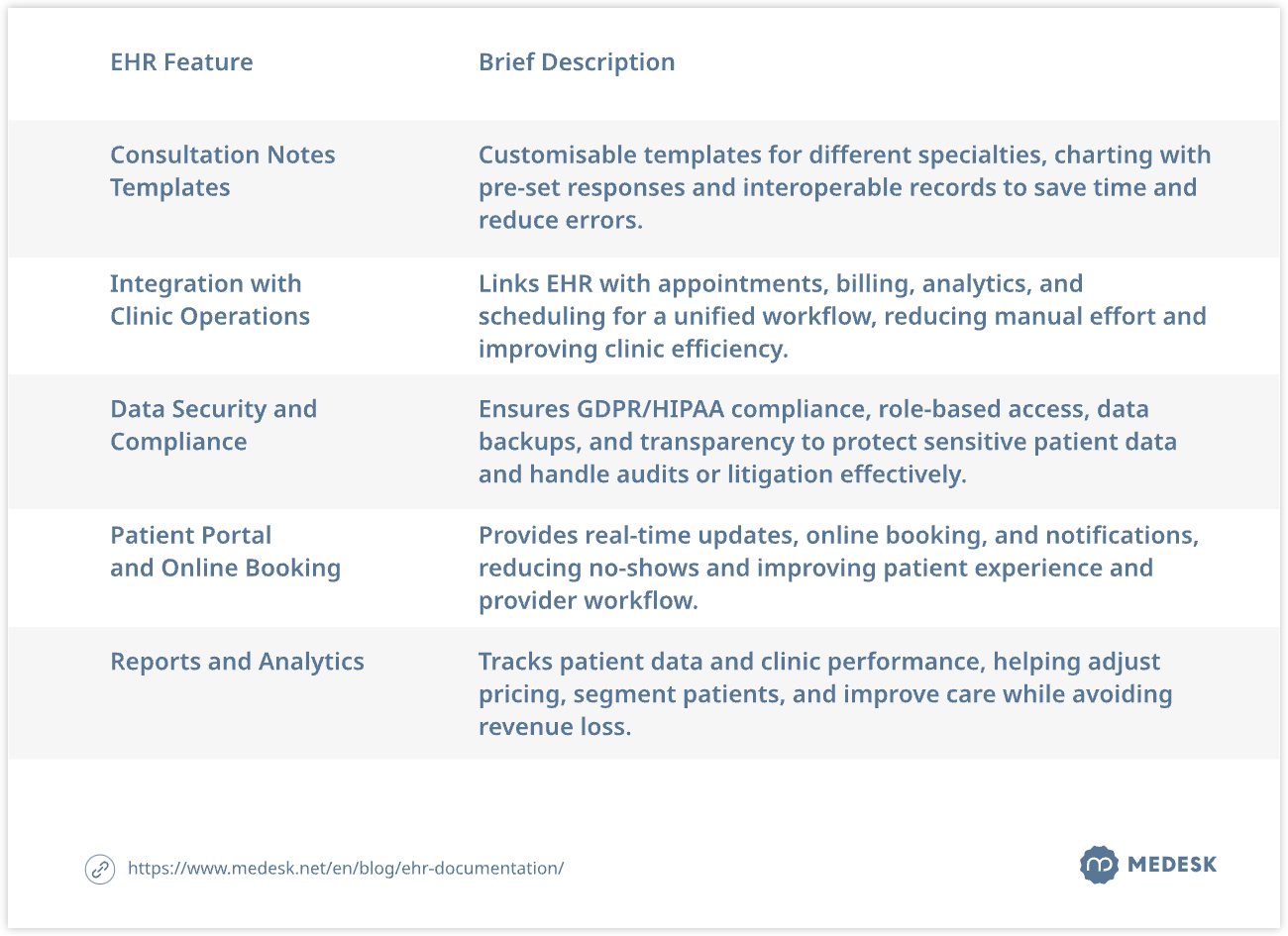 | EHR Feature | Brief Description |
|---|---|
| Consultation Notes Templates | Customisable templates for different specialties, charting with pre-set responses and interoperable records to save time and reduce errors. |
| Integration with Clinic Operations | Links EHR with appointments, billing, analytics, and scheduling for a unified workflow, reducing manual effort and improving clinic efficiency. |
| Data Security and Compliance | Ensures GDPR/HIPAA compliance, role-based access, data backups, and transparency to protect sensitive patient data and handle audits or litigation effectively. |
| Patient Portal and Online Booking | Provides real-time updates, online booking, and notifications, reducing no-shows and improving patient experience and provider workflow. |
| Reports and Analytics | Tracks patient data and clinic performance, helping adjust pricing, segment patients, and improve care while avoiding revenue loss. |

https://www.medesk.net/en/blog/ehr-documentation/

MEDESK